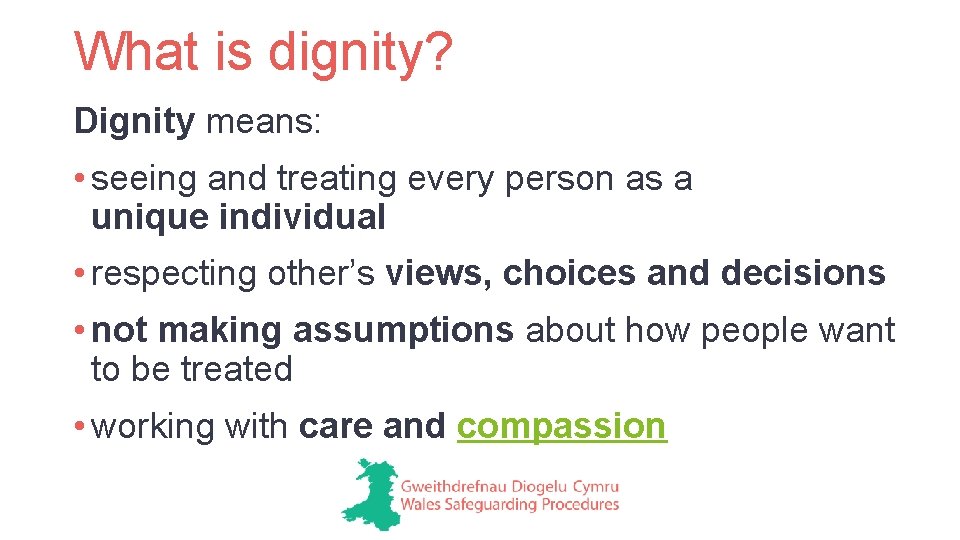 What is dignity?

Dignity means:

• seeing and treating every person as a unique individual

• respecting other's views, choices and decisions

• not making assumptions about how people want to be treated

• working with care and compassion

Gweithdrefnau Diogelu Cymru
Wales Safeguarding Procedures